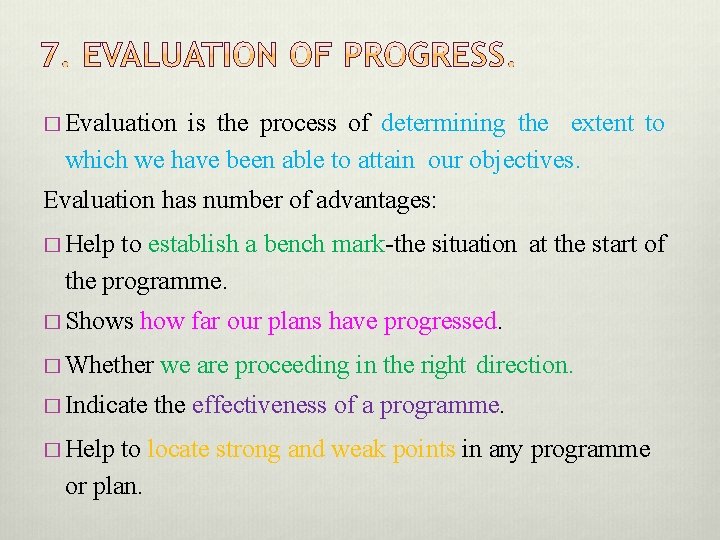 7. EVALUATION OF PROGRESS.

□ Evaluation is the process of determining the extent to which we have been able to attain our objectives.

Evaluation has number of advantages:

□ Help to establish a bench mark-the situation at the start of the programme.

□ Shows how far our plans have progressed.

□ Whether we are proceeding in the right direction.

□ Indicate the effectiveness of a programme.

□ Help to locate strong and weak points in any programme or plan.